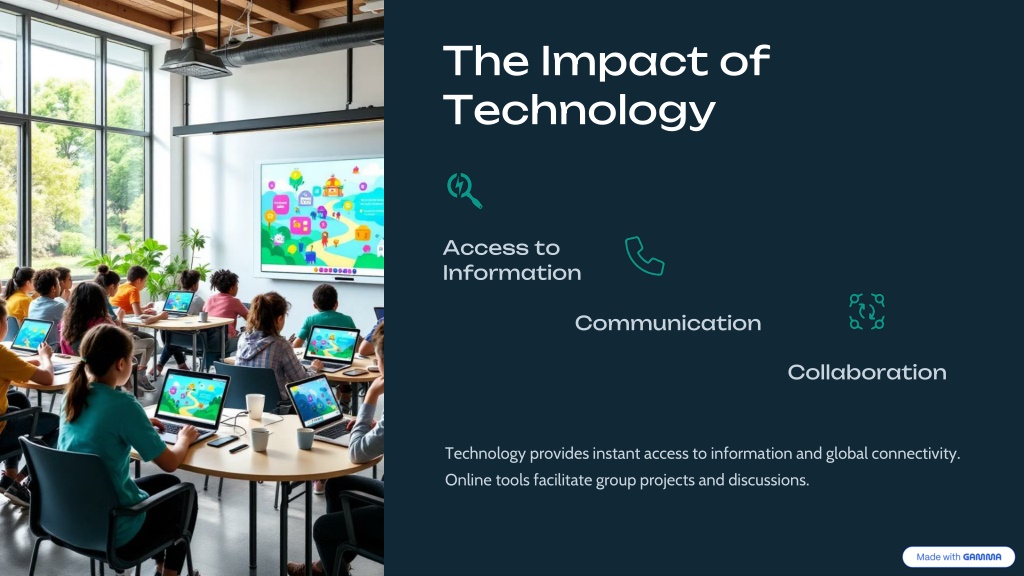 The Impact of Technology

Access to Information

Communication

Collaboration

Technology provides instant access to information and global connectivity. Online tools facilitate group projects and discussions.

Made with GAMMA